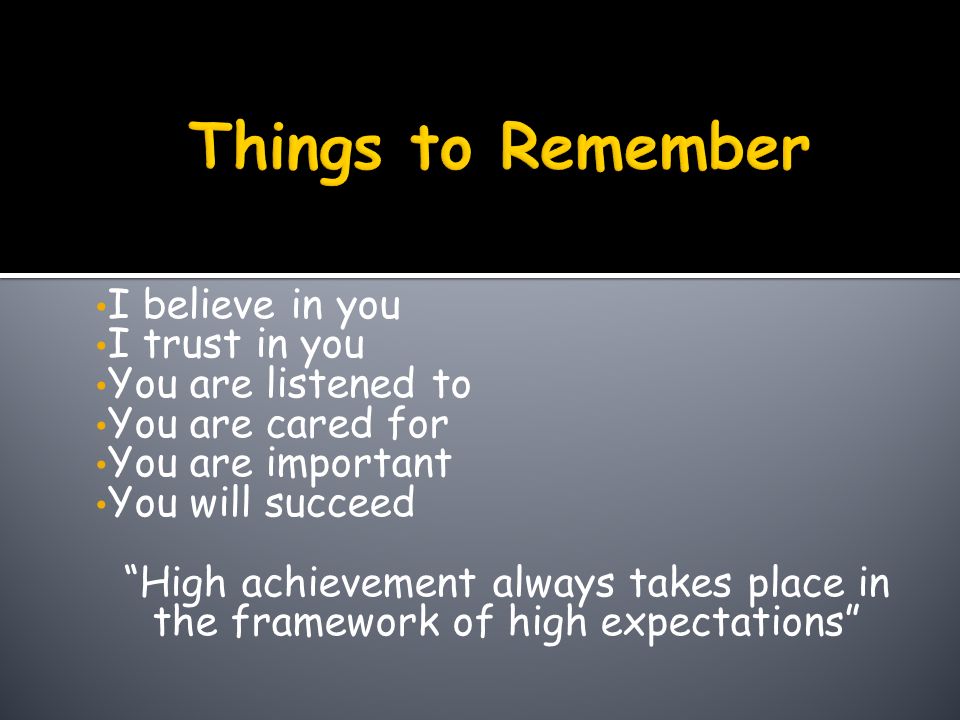 Things to Remember

•I believe in you
•I trust in you
•You are listened to
•You are cared for
•You are important
•You will succeed

"High achievement always takes place in the framework of high expectations"